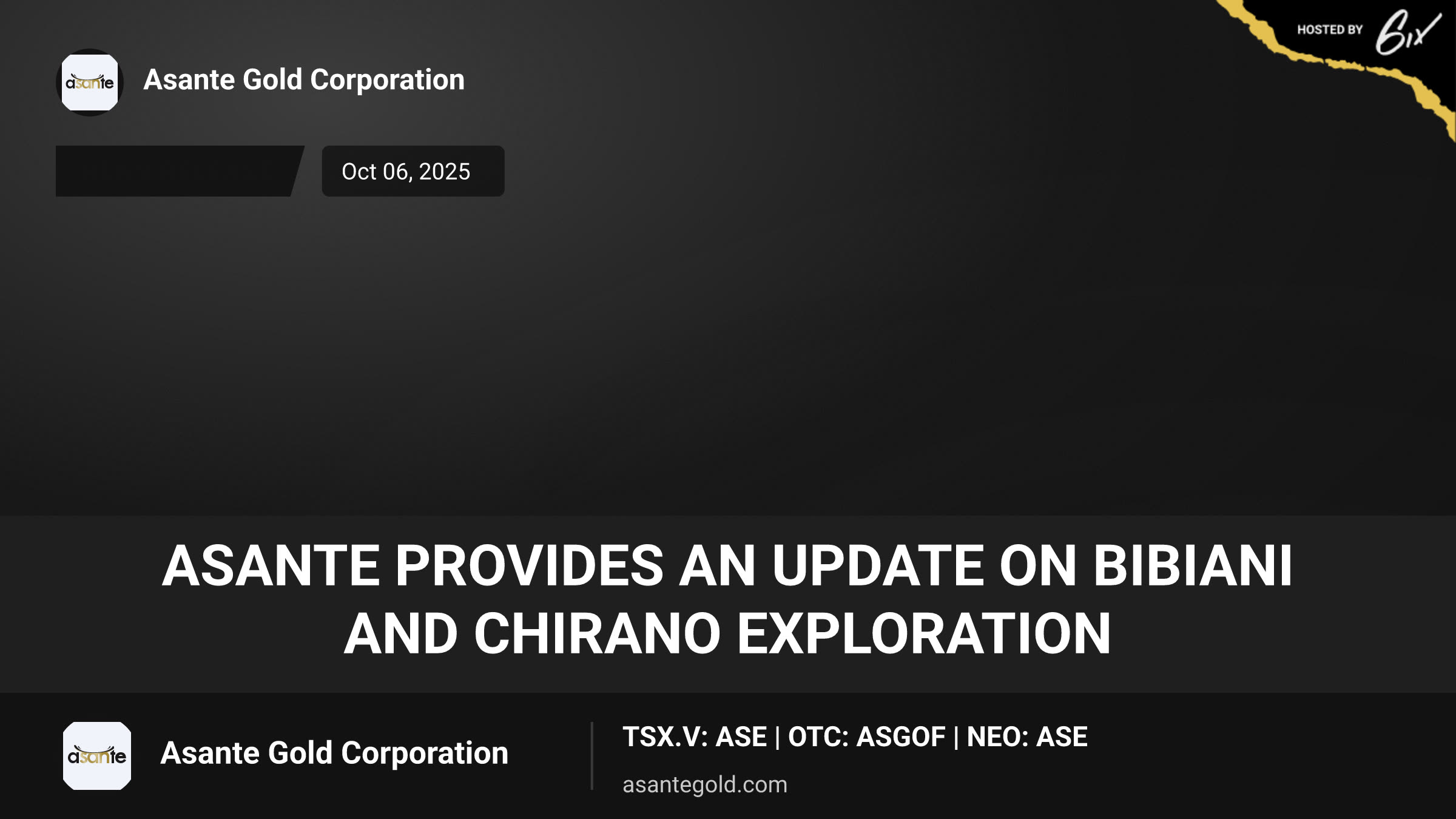 HOSTED BY 6ix

asante

Asante Gold Corporation

Oct 06, 2025

ASANTE PROVIDES AN UPDATE ON BIBIANI AND CHIRANO EXPLORATION

asante

Asante Gold Corporation

TSX.V: ASE | OTC: ASGOF | NEO: ASE

asantegold.com